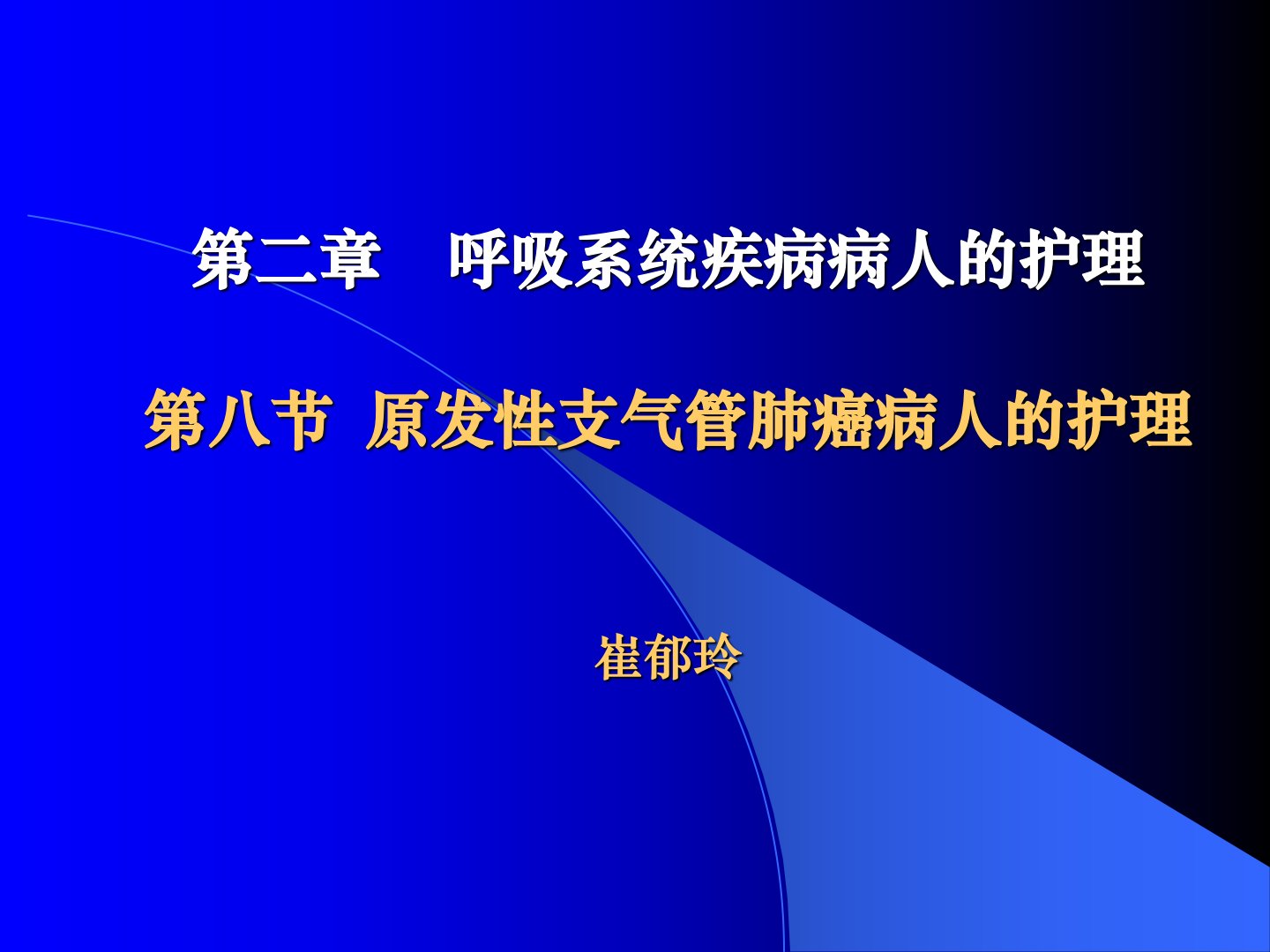 第二章　呼吸系统疾病病人的护理

第八节 原发性支气管肺癌病人的护理

崔郁玲